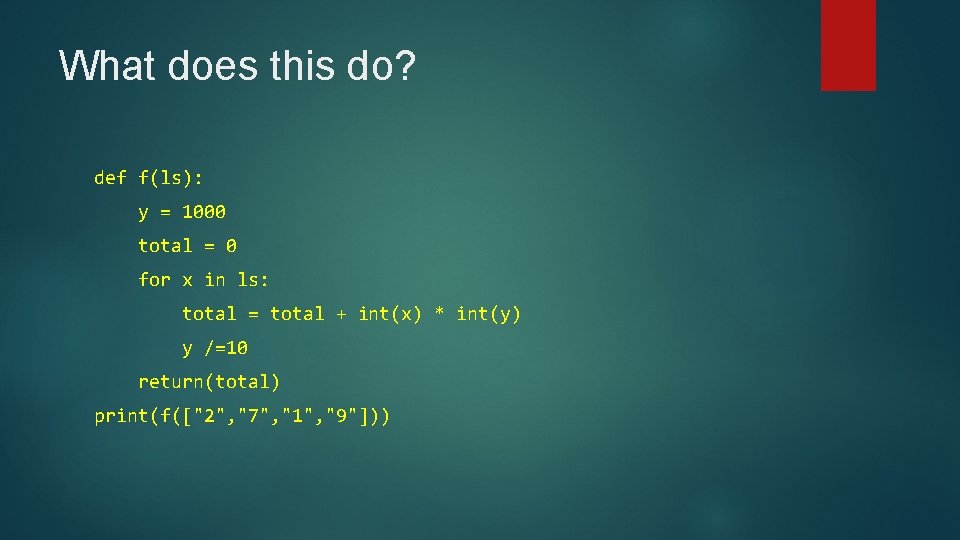 What does this do?

def f(ls):
    y = 1000
    total = 0
    for x in ls:
        total = total + int(x) * int(y)
        y /=10
    return(total)
print(f(["2","7","1","9"]))